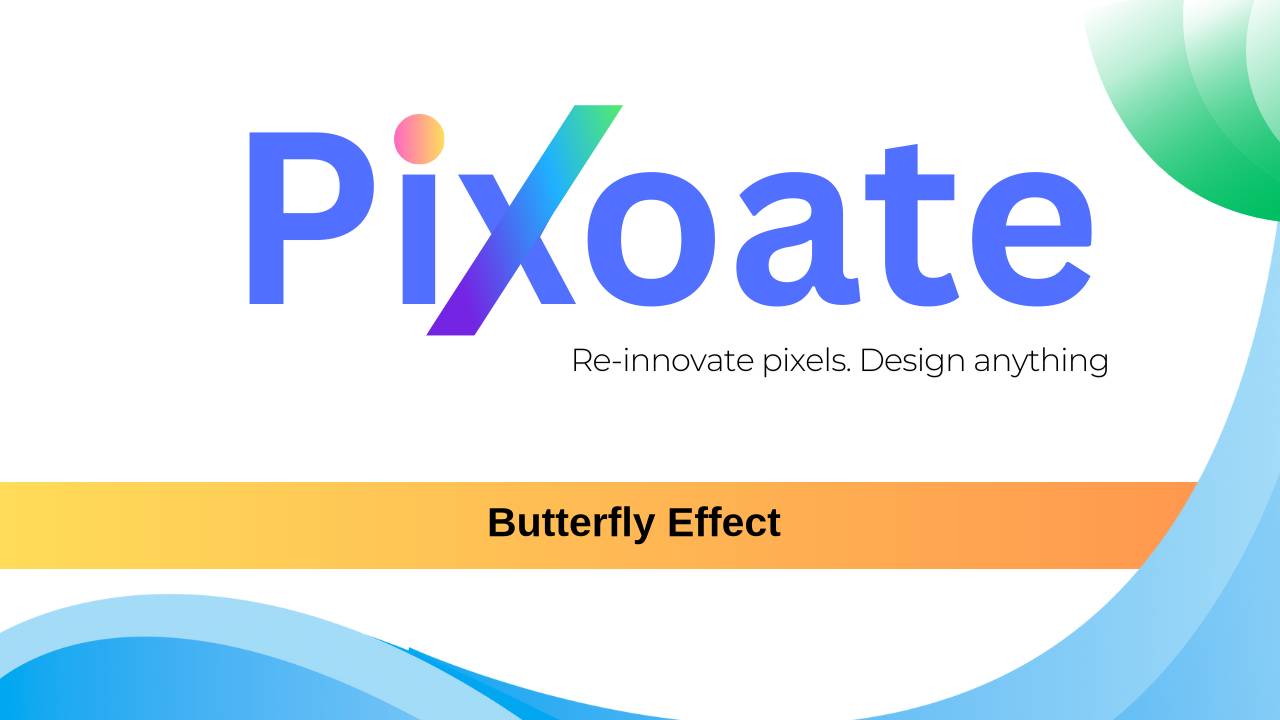 Pixoate

Re-innovate pixels. Design anything

Butterfly Effect